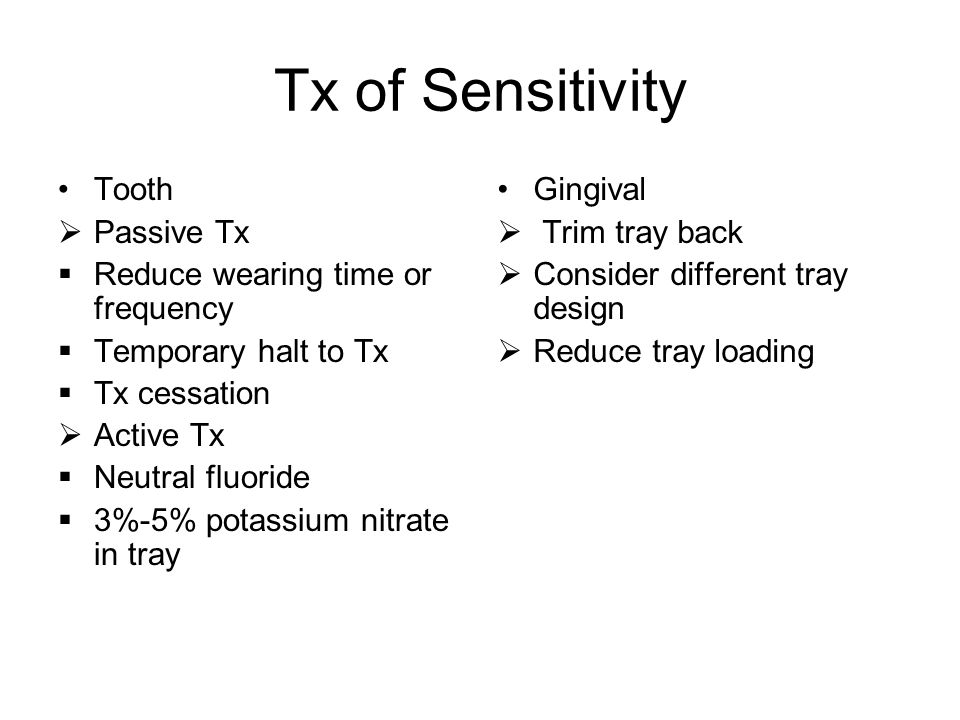 Tx of Sensitivity

• Tooth
➢ Passive Tx
▪ Reduce wearing time or frequency
▪ Temporary halt to Tx
▪ Tx cessation
➢ Active Tx
▪ Neutral fluoride
▪ 3%-5% potassium nitrate in tray

• Gingival
➢ Trim tray back
➢ Consider different tray design
➢ Reduce tray loading